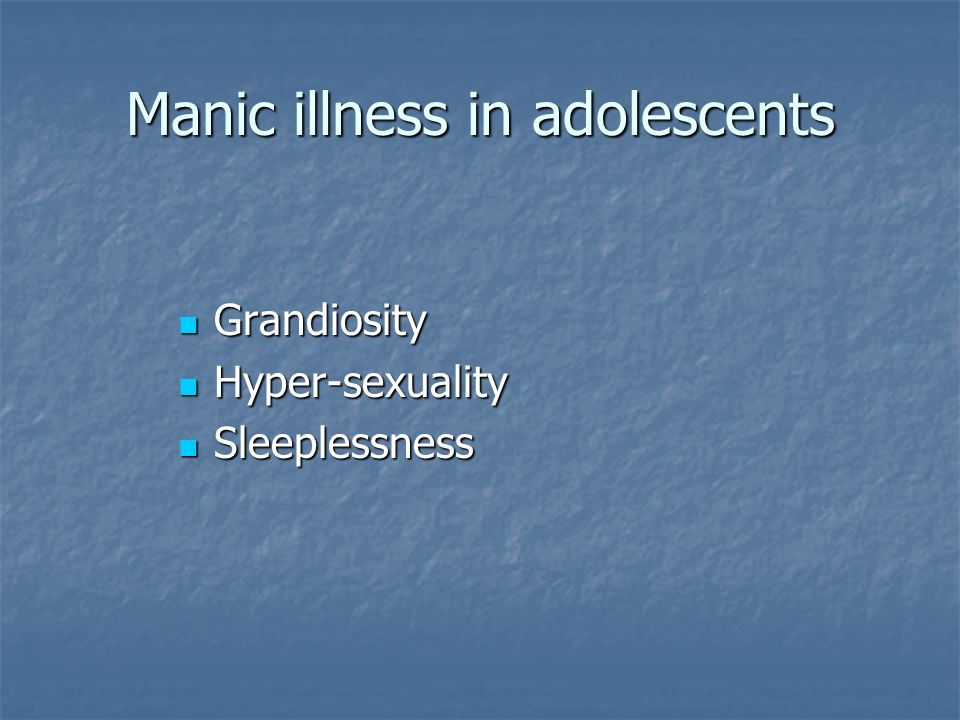 Manic illness in adolescents

- Grandiosity
- Hyper-sexuality
- Sleeplessness